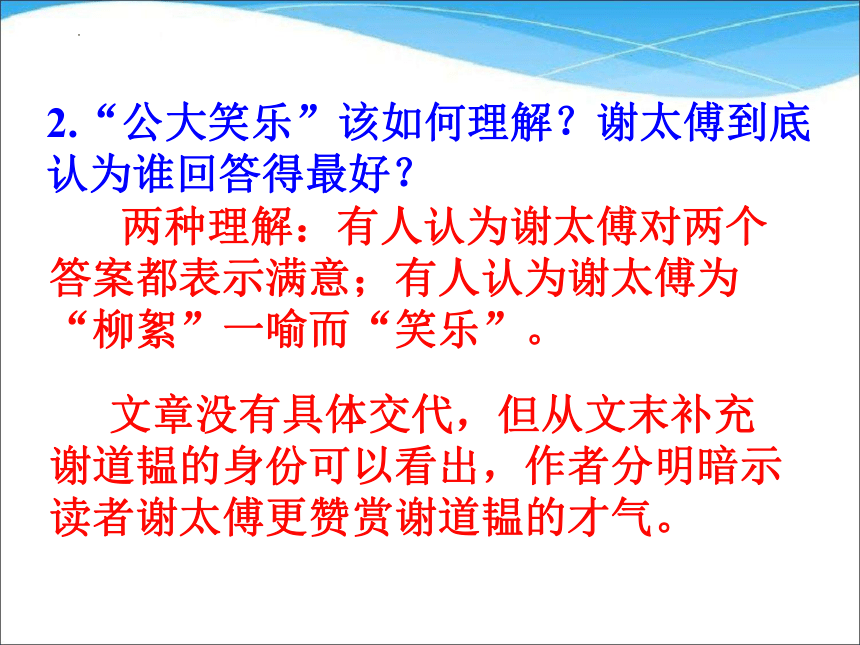 2.“公大笑乐”该如何理解？谢太傅到底认为谁回答得最好？

两种理解：有人认为谢太傅对两个答案都表示满意；有人认为谢太傅为“柳絮”一喻而“笑乐”。

文章没有具体交代，但从文末补充谢道韫的身份可以看出，作者分明暗示读者谢太傅更赞赏谢道韫的才气。